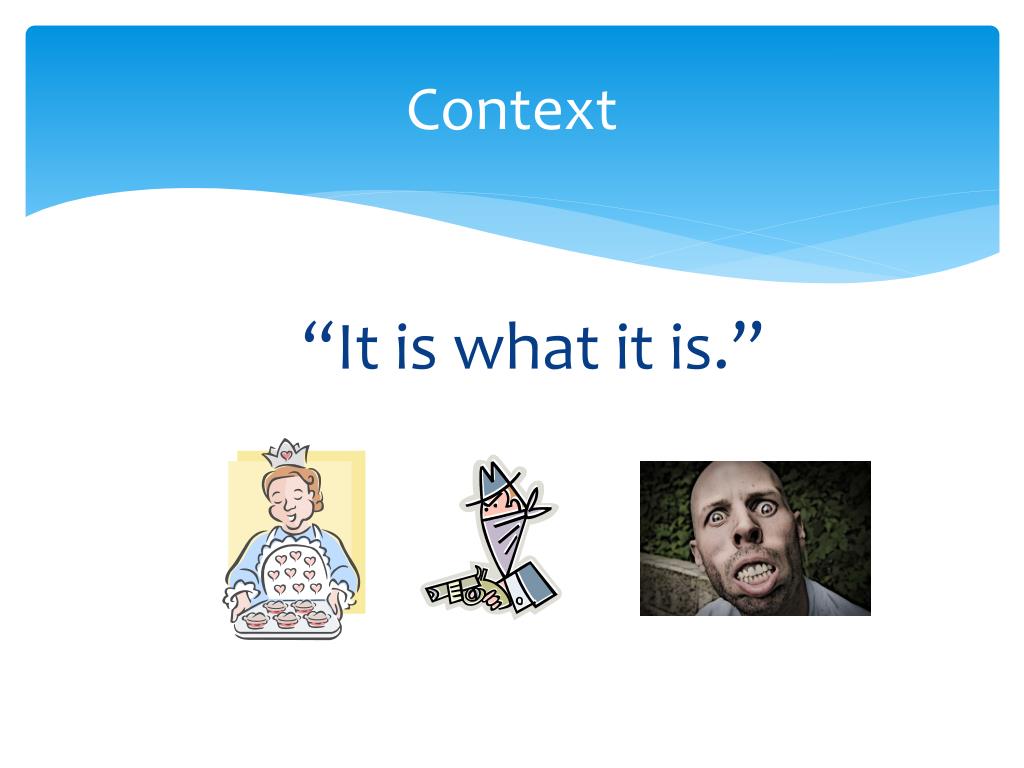 Context

“It is what it is.”